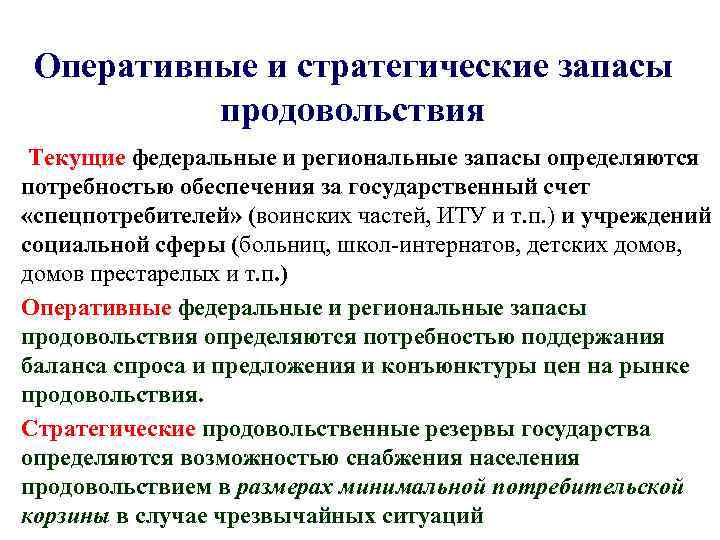 Оперативные и стратегические запасы продовольствия

Текущие федеральные и региональные запасы определяются потребностью обеспечения за государственный счет «спецпотребителей» (воинских частей, ИТУ и т.п.) и учреждений социальной сферы (больниц, школ-интернатов, детских домов, домов престарелых и т.п.)

Оперативные федеральные и региональные запасы продовольствия определяются потребностью поддержания баланса спроса и предложения и конъюнктуры цен на рынке продовольствия.

Стратегические продовольственные резервы государства определяются возможностью снабжения населения продовольствием в размерах минимальной потребительской корзины в случае чрезвычайных ситуаций